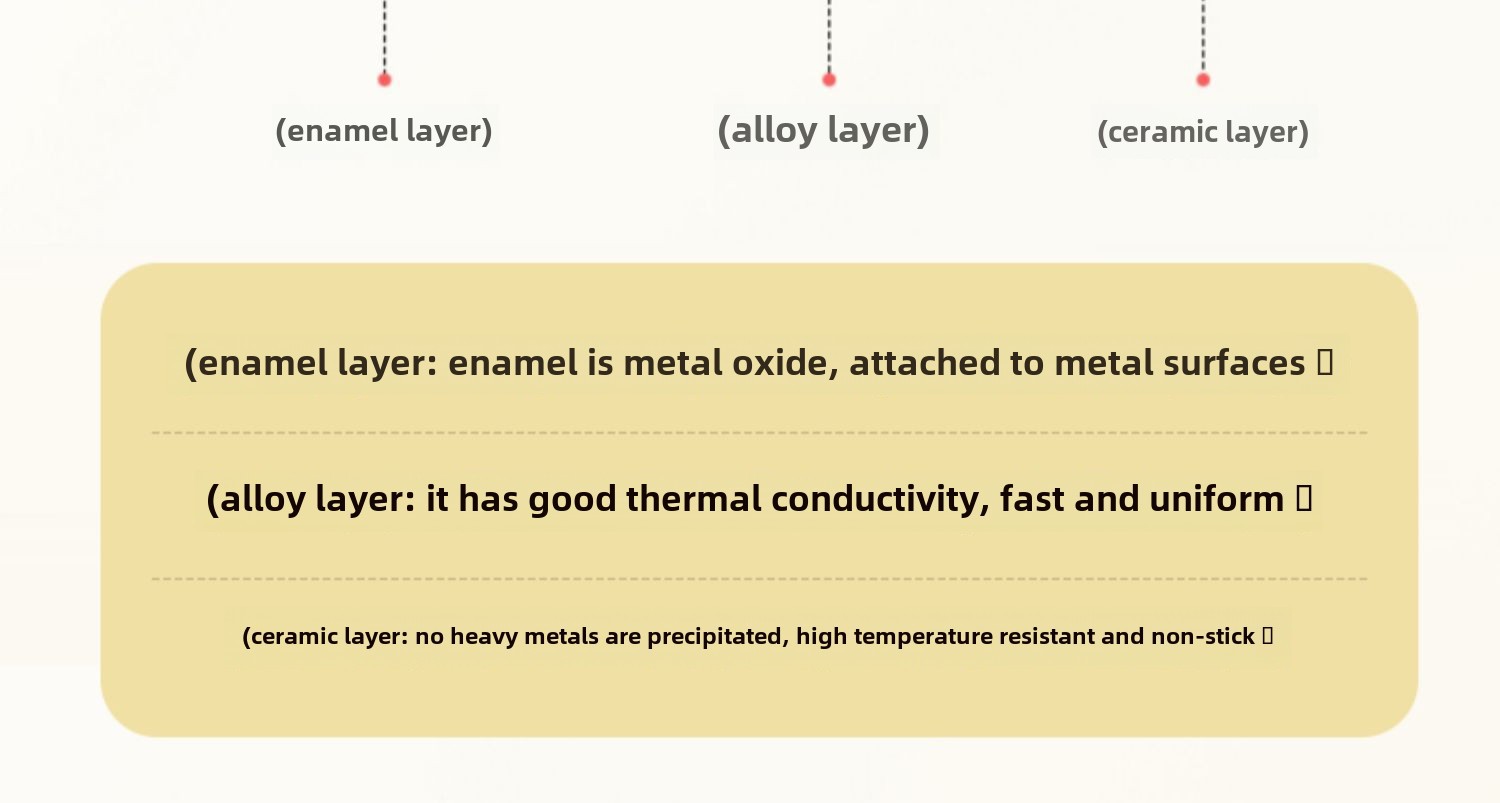 (enamel layer)

(alloy layer)

(ceramic layer)

(enamel layer: enamel is metal oxide, attached to metal surfaces ▯

(alloy layer: it has good thermal conductivity, fast and uniform ▯

(ceramic layer: no heavy metals are precipitated, high temperature resistant and non-stick ▯